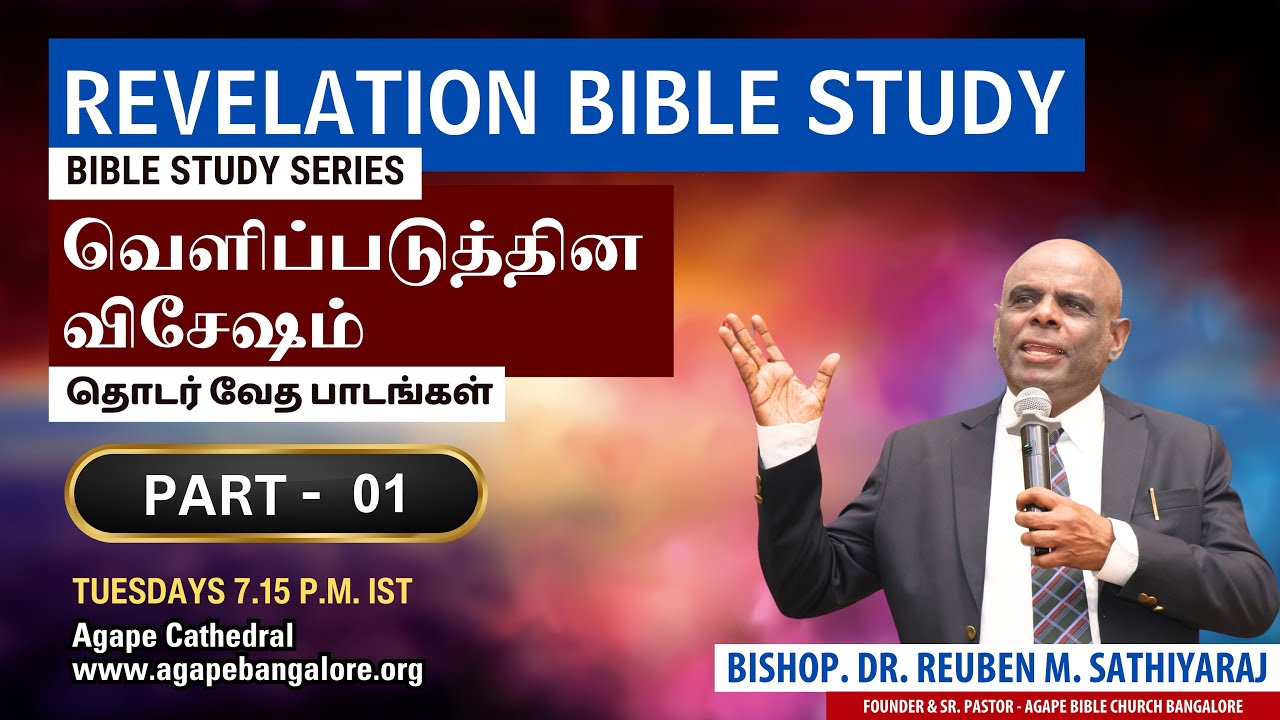 REVELATION BIBLE STUDY

BIBLE STUDY SERIES

வெளிப்படுத்தின விசேஷம்

தொடர் வேத பாடங்கள்

PART - 01

TUESDAYS 7.15 P.M. IST

Agape Cathedral
www.agapebangalore.org

BISHOP. DR. REUBEN M. SATHIYARAJ

FOUNDER & SR. PASTOR - AGAPE BIBLE CHURCH BANGALORE